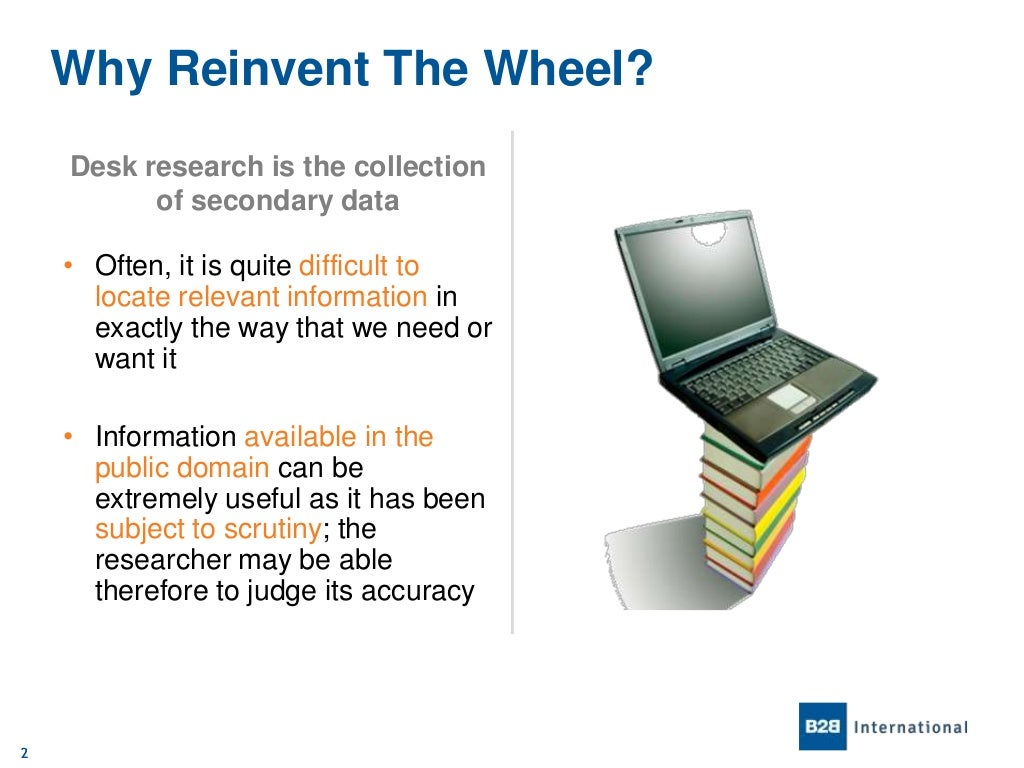 Why Reinvent The Wheel?

Desk research is the collection of secondary data

• Often, it is quite difficult to locate relevant information in exactly the way that we need or want it

• Information available in the public domain can be extremely useful as it has been subject to scrutiny; the researcher may be able therefore to judge its accuracy

B2B International

2